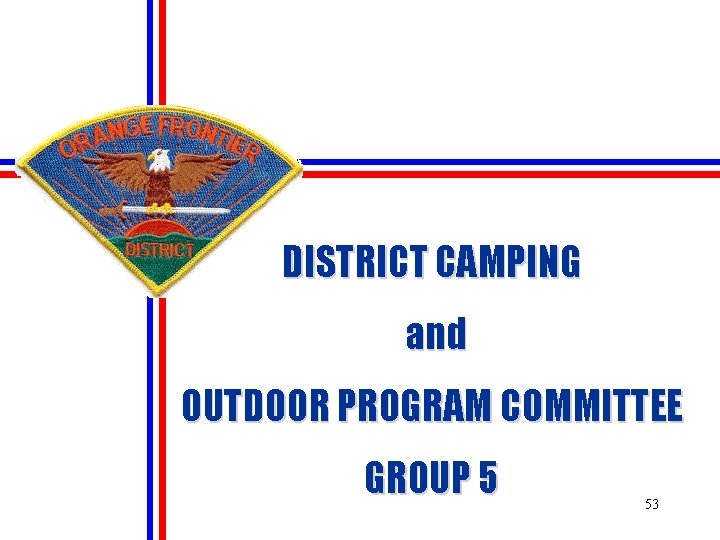 ORANGE FRONTIER
DISTRICT

DISTRICT CAMPING

and

OUTDOOR PROGRAM COMMITTEE

GROUP 5

53